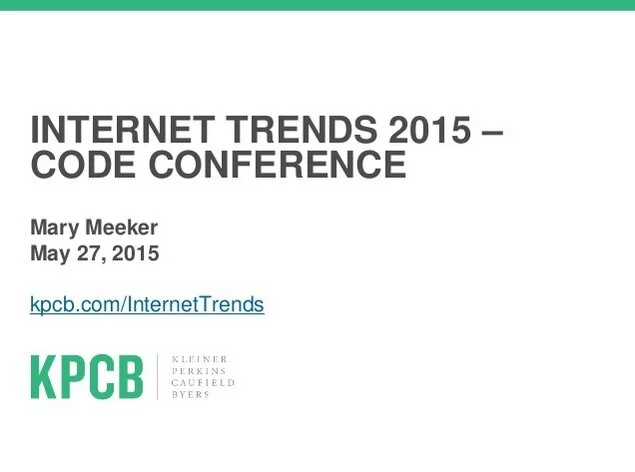 INTERNET TRENDS 2015 – CODE CONFERENCE

Mary Meeker
May 27, 2015

kpcb.com/InternetTrends

KPCB

KLEINER
PERKINS
CAUFIELD
BYERS